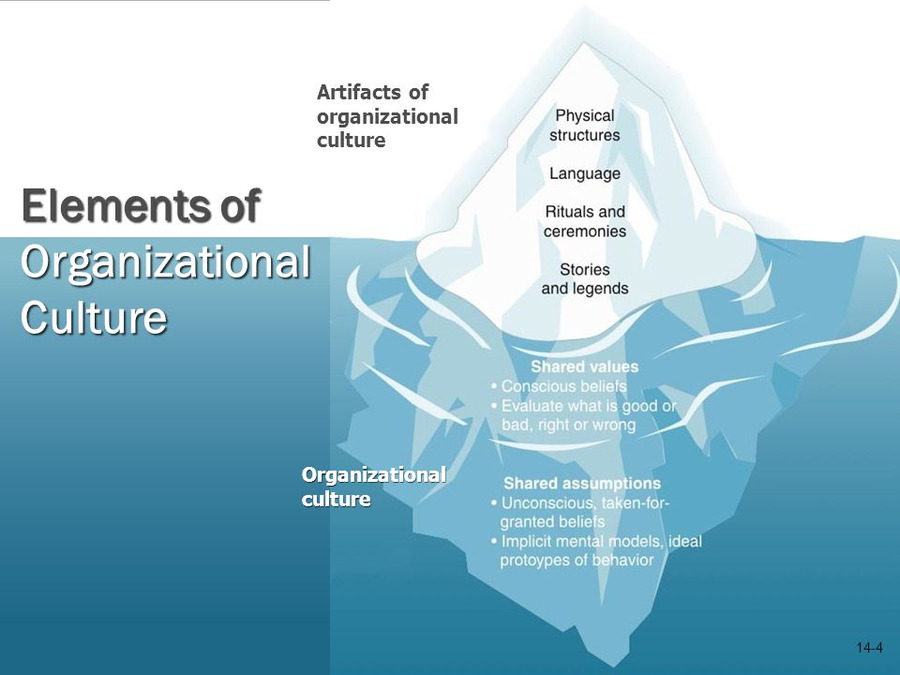 Elements of Organizational Culture

Artifacts of organizational culture

Physical structures

Language

Rituals and ceremonies

Stories and legends

Shared values
• Conscious beliefs
• Evaluate what is good or bad, right or wrong

Organizational culture

Shared assumptions
• Unconscious, taken-for-granted beliefs
• Implicit mental models, ideal protoypes of behavior

14-4